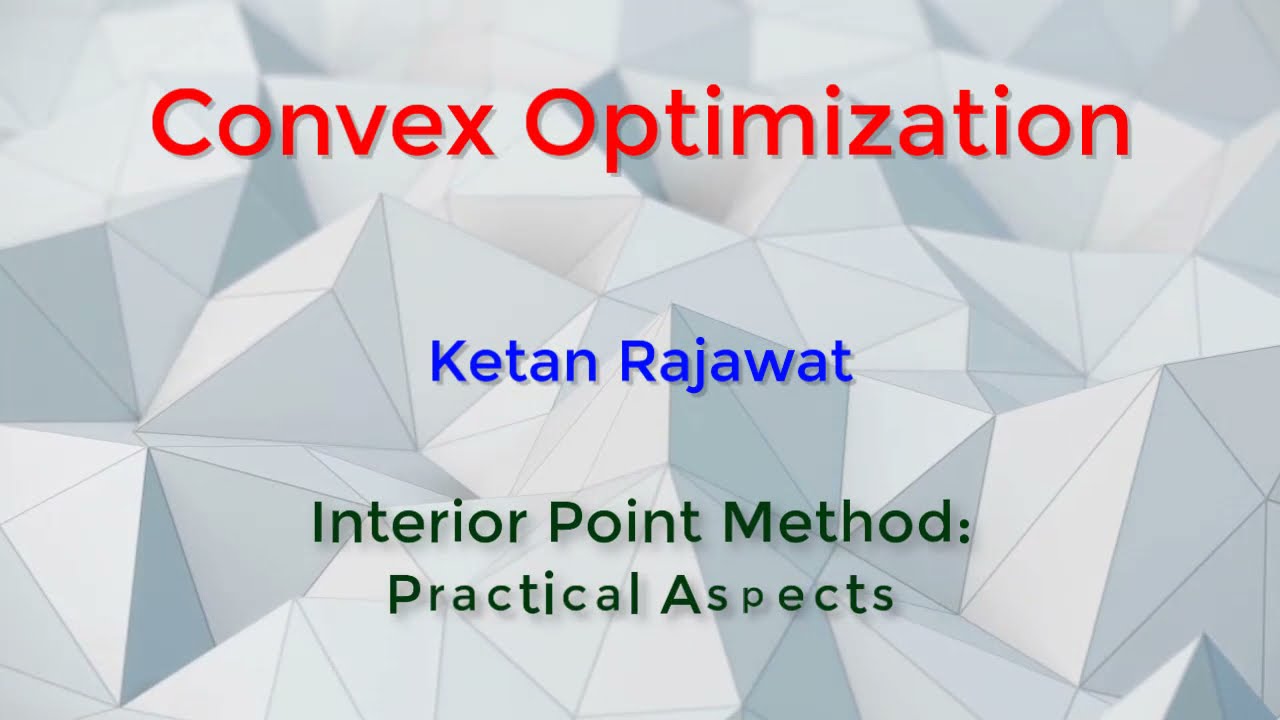 Convex Optimization

Ketan Rajawat

Interior Point Method:
Practical Aspects